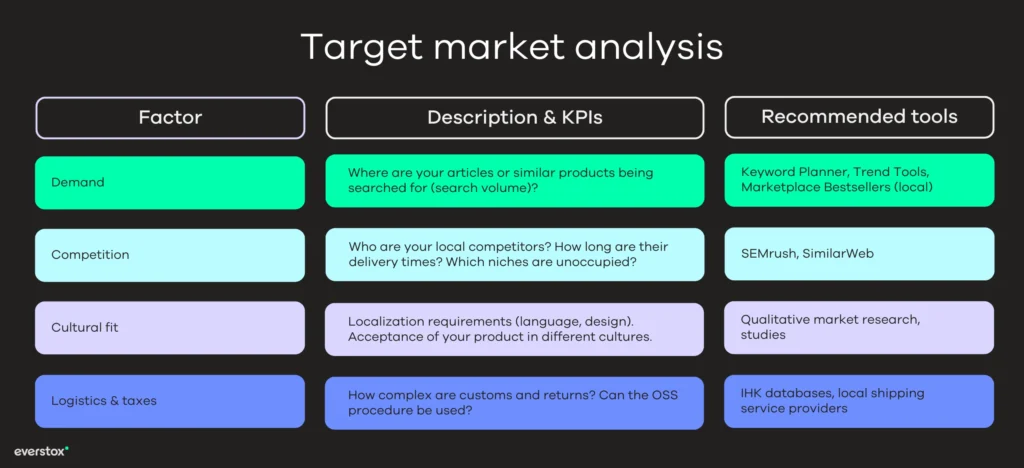 Target market analysis

| Factor | Description & KPIs | Recommended tools |
|---|---|---|
| Demand | Where are your articles or similar products being searched for (search volume)? | Keyword Planner, Trend Tools, Marketplace Bestsellers (local) |
| Competition | Who are your local competitors? How long are their delivery times? Which niches are unoccupied? | SEMrush, SimilarWeb |
| Cultural fit | Localization requirements (language, design). Acceptance of your product in different cultures. | Qualitative market research, studies |
| Logistics & taxes | How complex are customs and returns? Can the OSS procedure be used? | IHK databases, local shipping service providers |

everstox